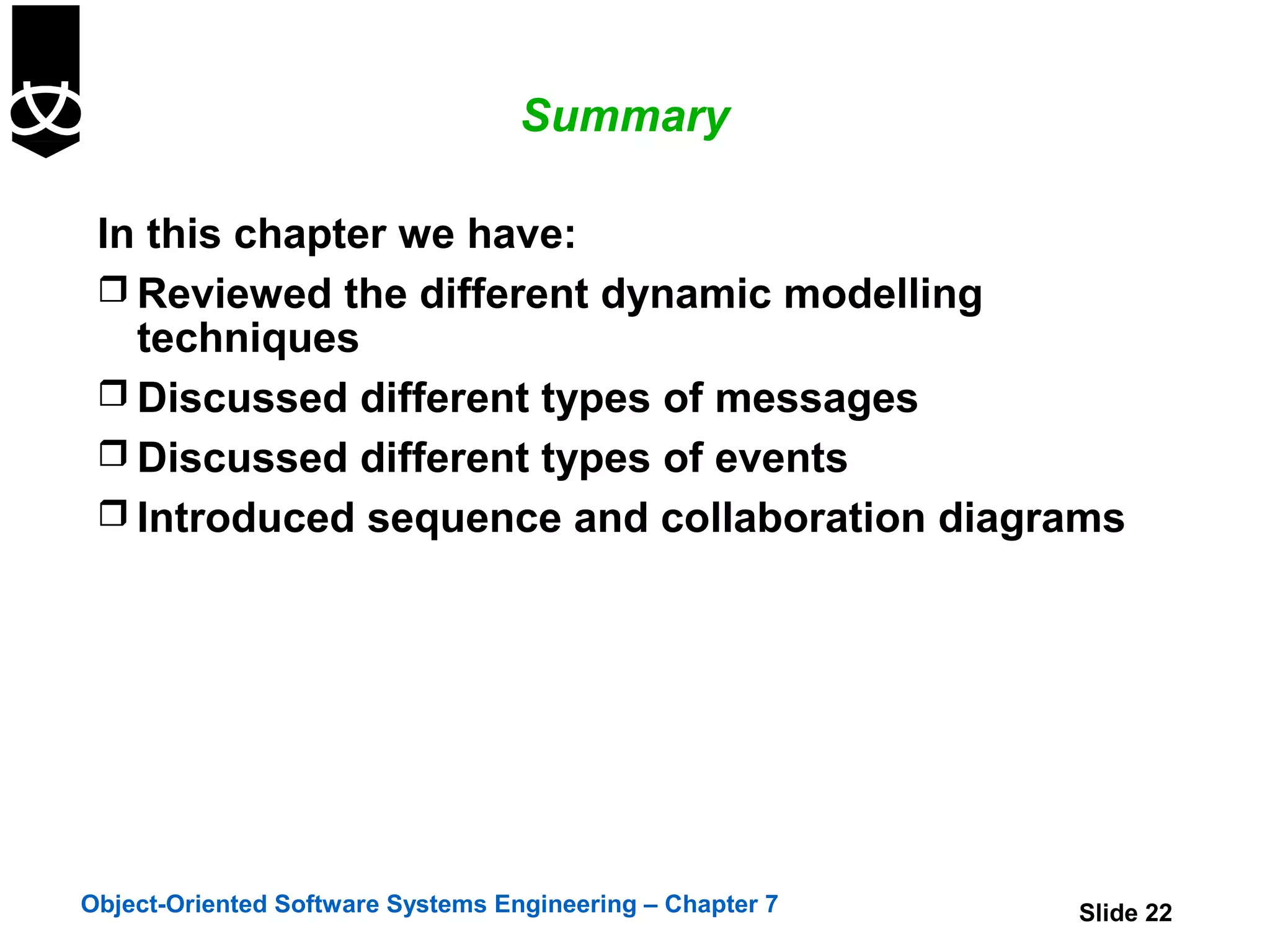 Summary

In this chapter we have:

❒ Reviewed the different dynamic modelling techniques

❒ Discussed different types of messages

❒ Discussed different types of events

❒ Introduced sequence and collaboration diagrams

Object-Oriented Software Systems Engineering – Chapter 7

Slide 22